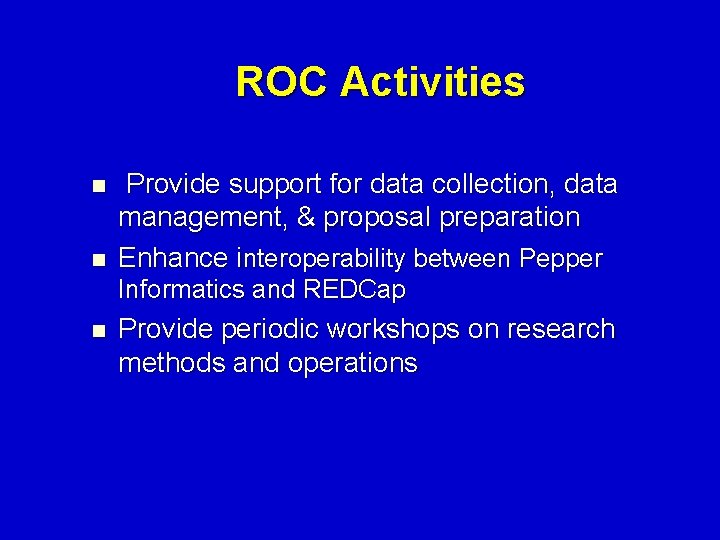 ROC Activities

- Provide support for data collection, data management, & proposal preparation
- Enhance interoperability between Pepper Informatics and REDCap
- Provide periodic workshops on research methods and operations